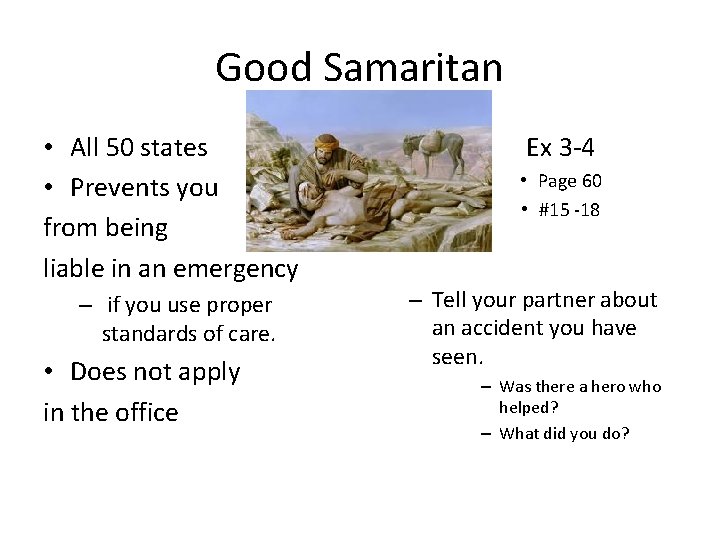 Good Samaritan

• All 50 states
• Prevents you
from being
liable in an emergency
– if you use proper standards of care.
• Does not apply
in the office

Ex 3-4
• Page 60
• #15 -18

– Tell your partner about an accident you have seen.
– Was there a hero who helped?
– What did you do?